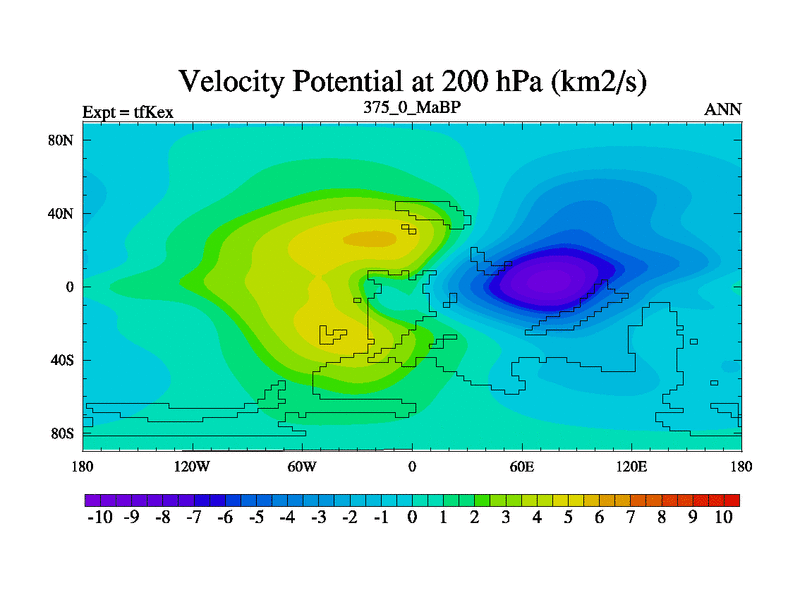 Velocity Potential at 200 hPa (km2/s)

Expt = tfKex

375_0_MaBP

ANN

80N
40N
0
40S
80S

180 120W 60W 0 60E 120E 180

-10 -9 -8 -7 -6 -5 -4 -3 -2 -1 0 1 2 3 4 5 6 7 8 9 10